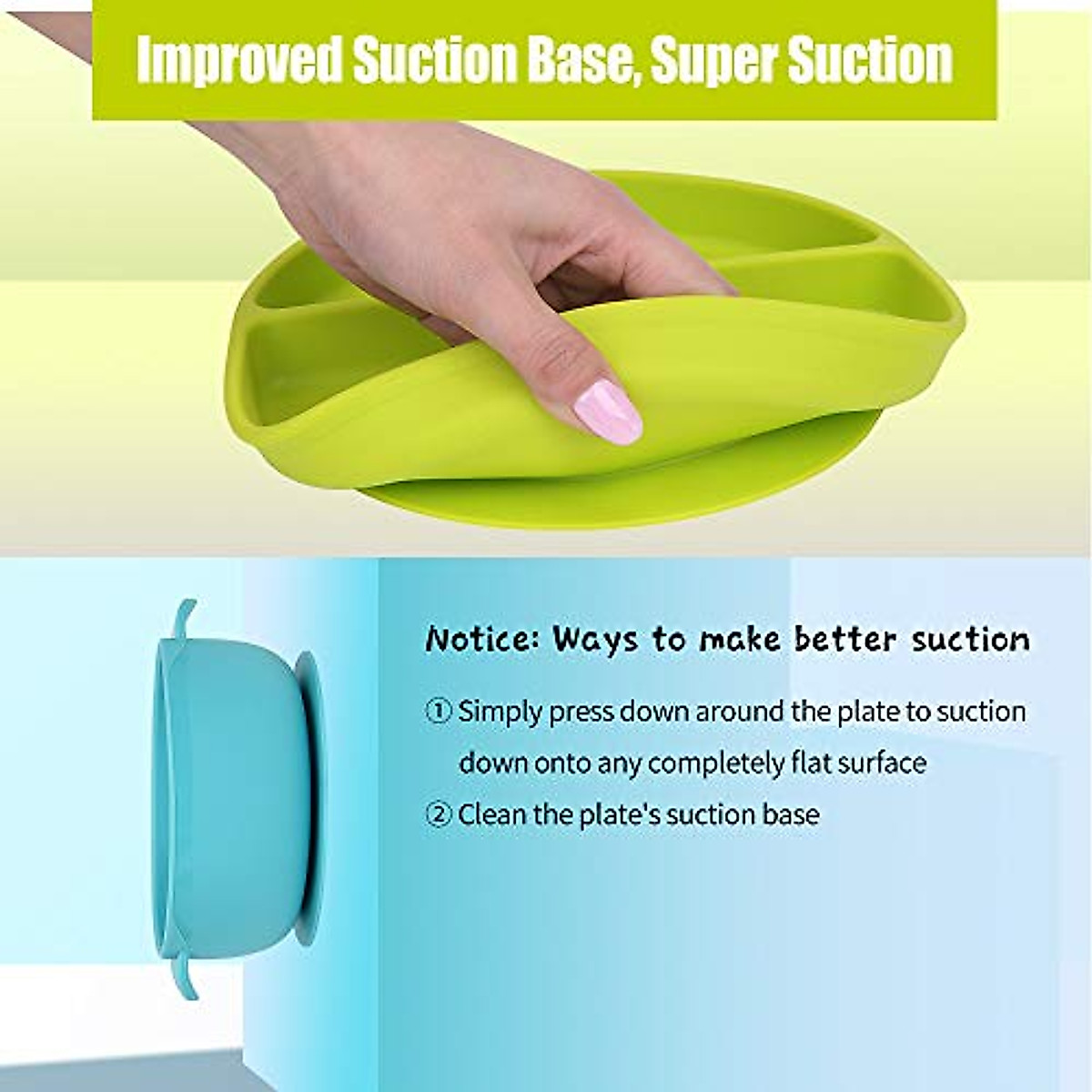 Improved Suction Base, Super Suction

Notice: Ways to make better suction

① Simply press down around the plate to suction down onto any completely flat surface

② Clean the plate's suction base